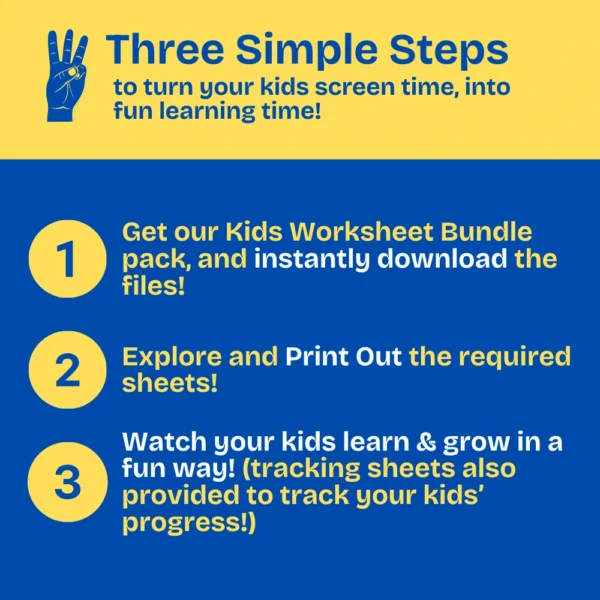 Three Simple Steps
to turn your kids screen time, into fun learning time!

1
Get our Kids Worksheet Bundle pack, and instantly download the files!

2
Explore and Print Out the required sheets!

3
Watch your kids learn & grow in a fun way! (tracking sheets also provided to track your kids' progress!)